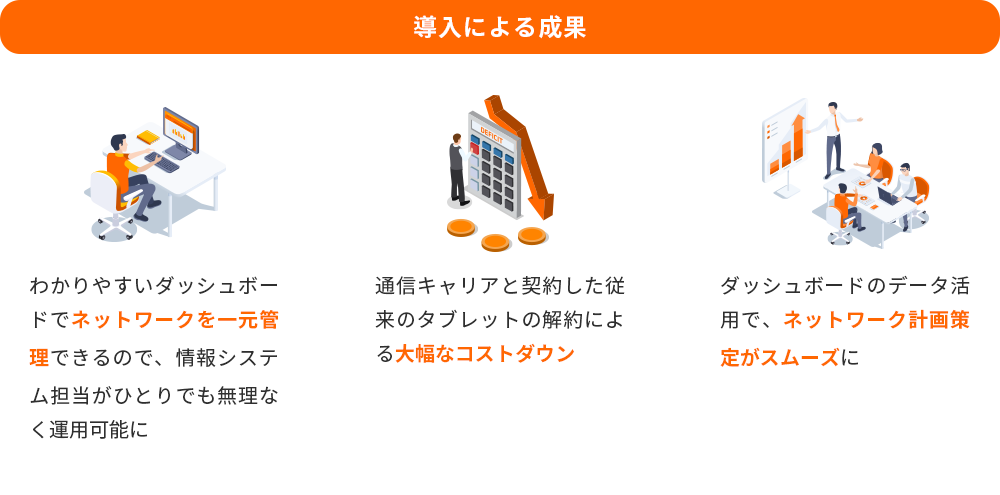 導入による成果

DEFICIT

わかりやすいダッシュボードでネットワークを一元管理できるので、情報システム担当がひとりでも無理なく運用可能に

通信キャリアと契約した従来のタブレットの解約による大幅なコストダウン

ダッシュボードのデータ活用で、ネットワーク計画策定がスムーズに